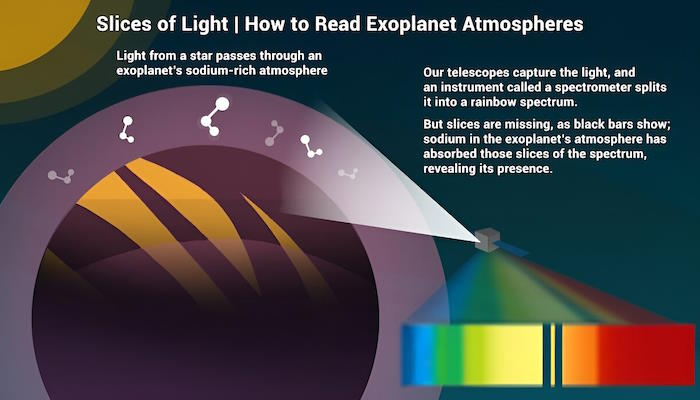 Slices of Light | How to Read Exoplanet Atmospheres

Light from a star passes through an exoplanet's sodium-rich atmosphere

Our telescopes capture the light, and an instrument called a spectrometer splits it into a rainbow spectrum.

But slices are missing, as black bars show; sodium in the exoplanet's atmosphere has absorbed those slices of the spectrum, revealing its presence.